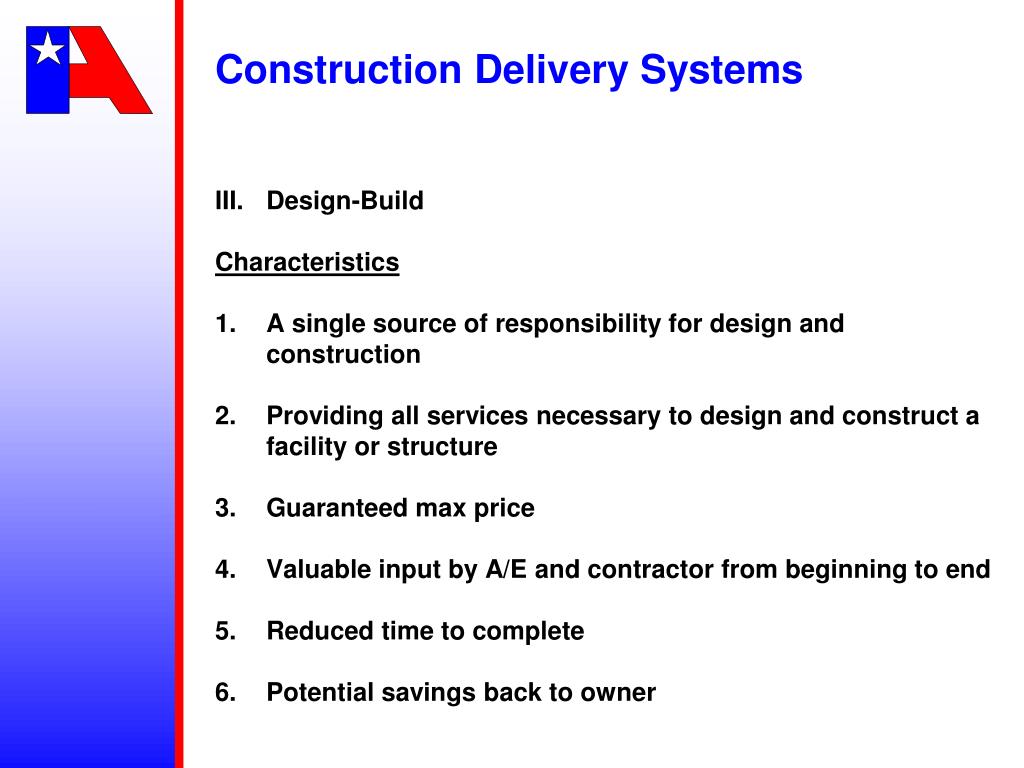 Construction Delivery Systems

III. Design-Build

Characteristics

1. A single source of responsibility for design and construction

2. Providing all services necessary to design and construct a facility or structure

3. Guaranteed max price

4. Valuable input by A/E and contractor from beginning to end

5. Reduced time to complete

6. Potential savings back to owner